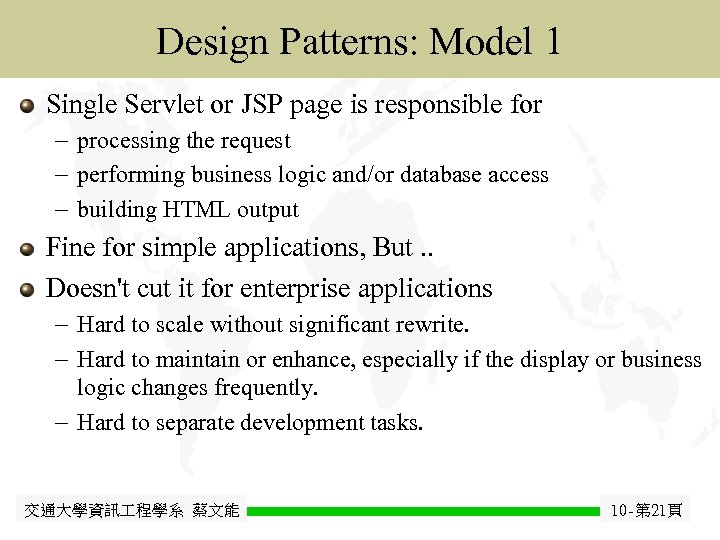 Design Patterns: Model 1

Single Servlet or JSP page is responsible for

– processing the request

– performing business logic and/or database access

– building HTML output

Fine for simple applications, But ..

Doesn't cut it for enterprise applications

– Hard to scale without significant rewrite.

– Hard to maintain or enhance, especially if the display or business logic changes frequently.

– Hard to separate development tasks.

交通大學資訊工程學系 蔡文能

10-第21頁